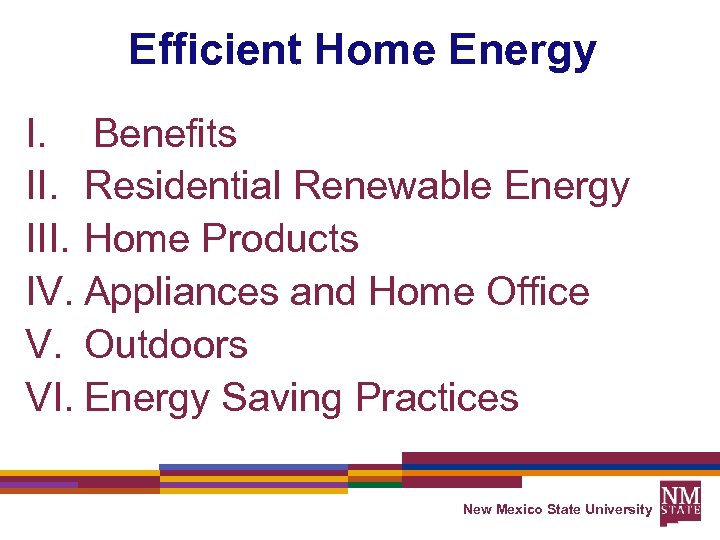 Efficient Home Energy

I. Benefits
II. Residential Renewable Energy
III. Home Products
IV. Appliances and Home Office
V. Outdoors
VI. Energy Saving Practices

New Mexico State University NM STATE